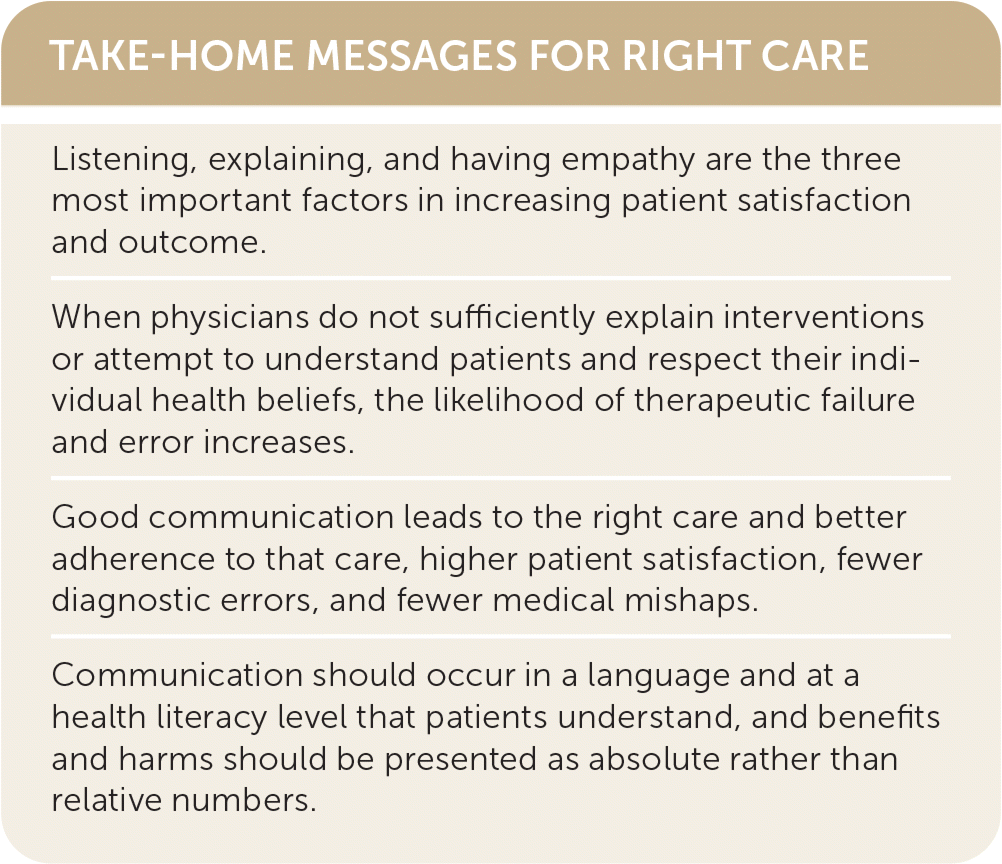 TAKE-HOME MESSAGES FOR RIGHT CARE

Listening, explaining, and having empathy are the three most important factors in increasing patient satisfaction and outcome.

When physicians do not sufficiently explain interventions or attempt to understand patients and respect their individual health beliefs, the likelihood of therapeutic failure and error increases.

Good communication leads to the right care and better adherence to that care, higher patient satisfaction, fewer diagnostic errors, and fewer medical mishaps.

Communication should occur in a language and at a health literacy level that patients understand, and benefits and harms should be presented as absolute rather than relative numbers.